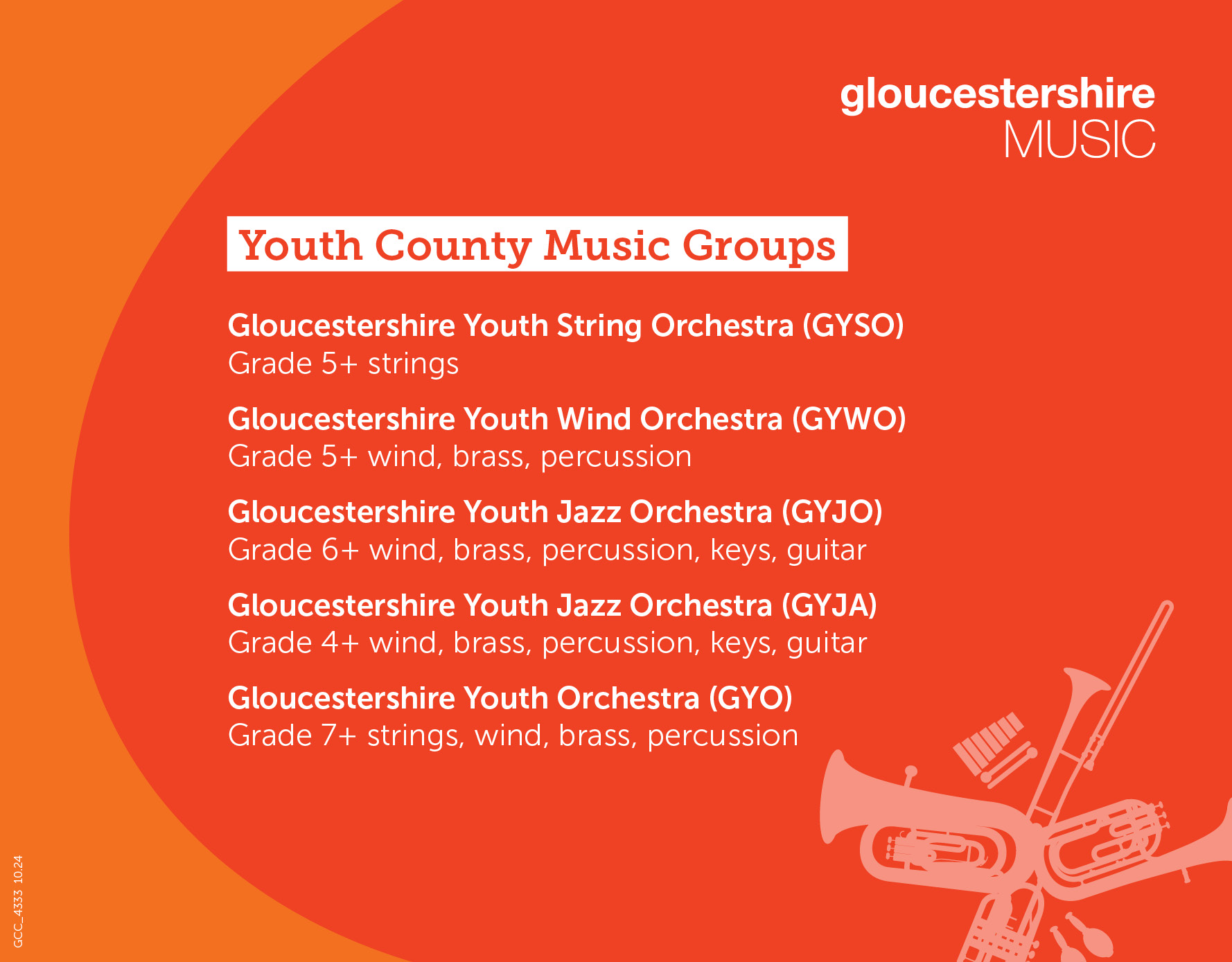 gloucestershire
MUSIC

Youth County Music Groups

Gloucestershire Youth String Orchestra (GYSO)
Grade 5+ strings

Gloucestershire Youth Wind Orchestra (GYWO)
Grade 5+ wind, brass, percussion

Gloucestershire Youth Jazz Orchestra (GYJO)
Grade 6+ wind, brass, percussion, keys, guitar

Gloucestershire Youth Jazz Orchestra (GYJA)
Grade 4+ wind, brass, percussion, keys, guitar

Gloucestershire Youth Orchestra (GYO)
Grade 7+ strings, wind, brass, percussion

GCC_4333 10.24